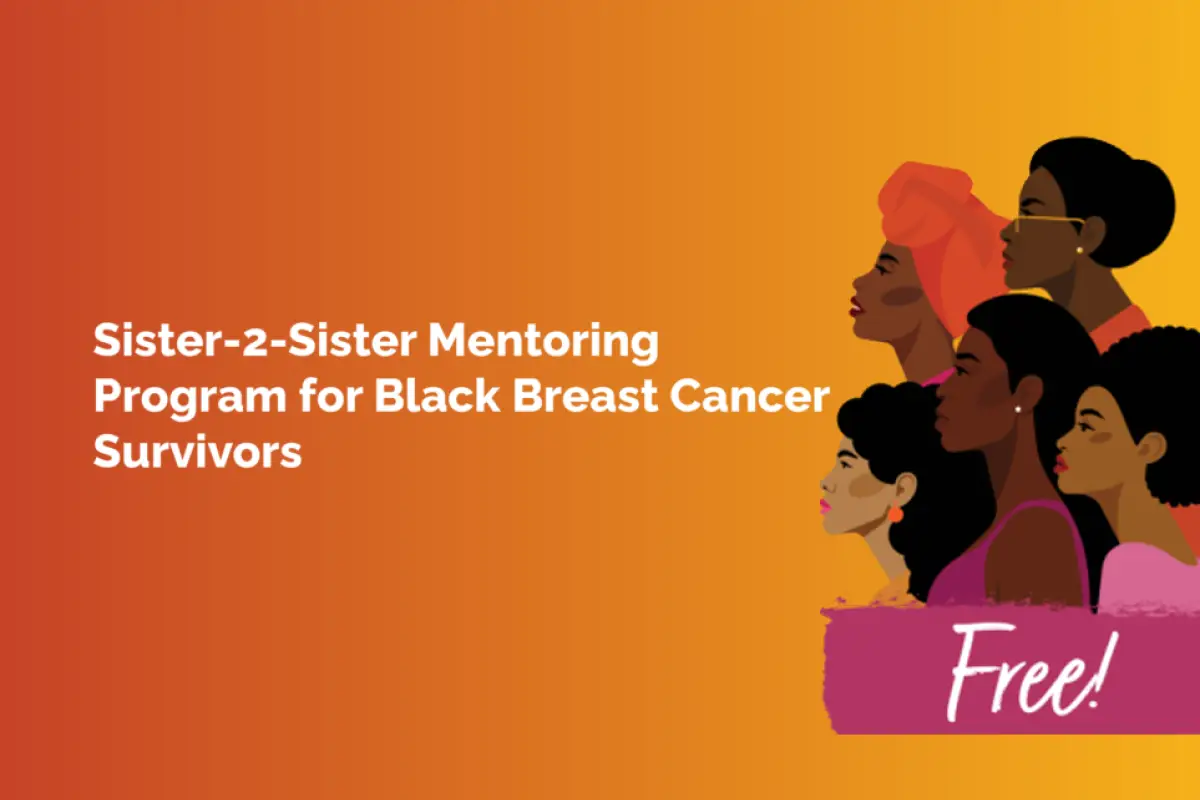 Sister-2-Sister Mentoring Program for Black Breast Cancer Survivors

Free!